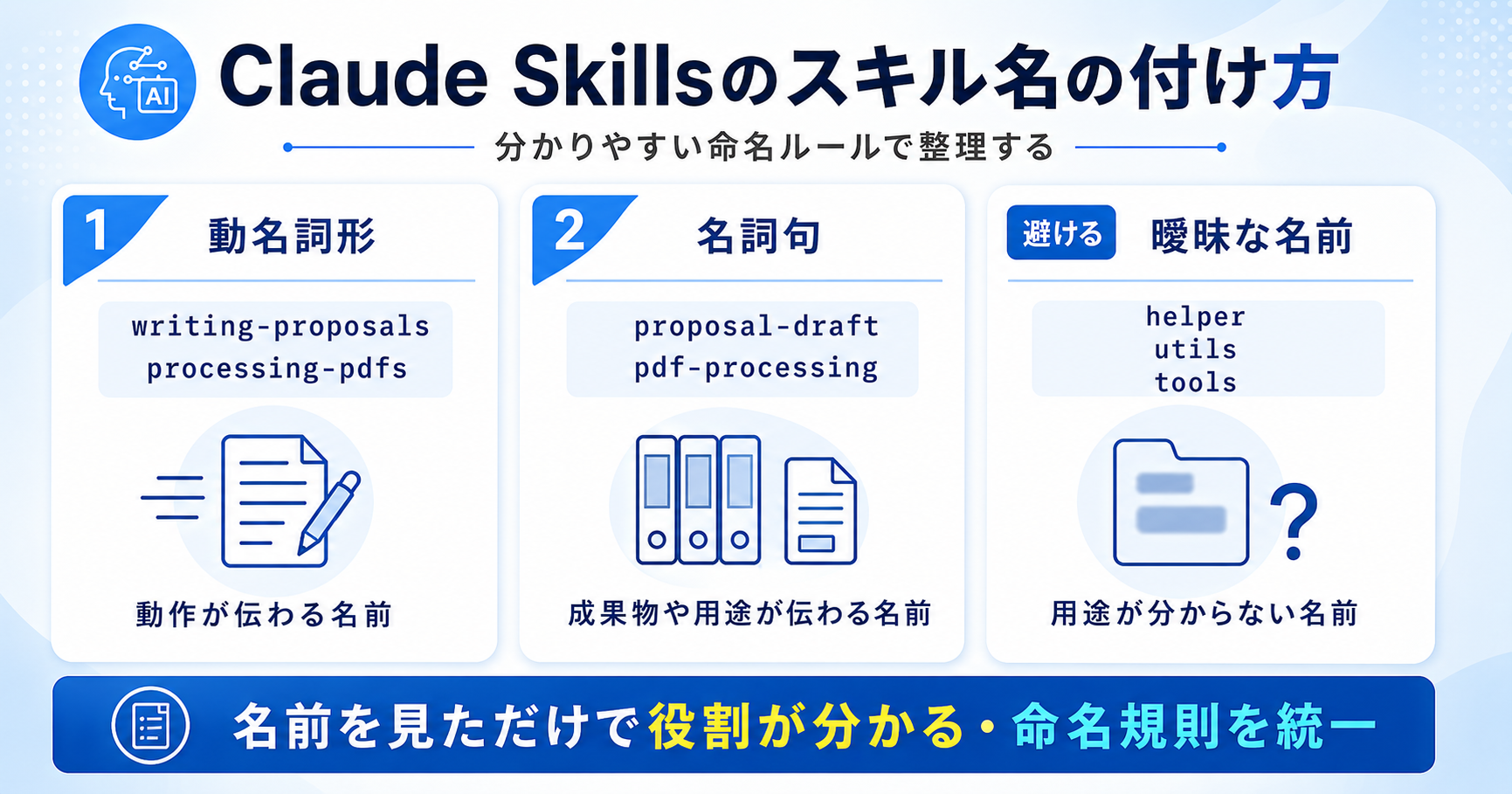 AI

Claude Skillsのスキル名の付け方

分かりやすい命名ルールで整理する

1 動名詞形

writing-proposals
processing-pdfs

動作が伝わる名前

2 名詞句

proposal-draft
pdf-processing

成果物や用途が伝わる名前

避ける 曖昧な名前

helper
utils
tools

?

用途が分からない名前

名前を見ただけで役割が分かる・命名規則を統一